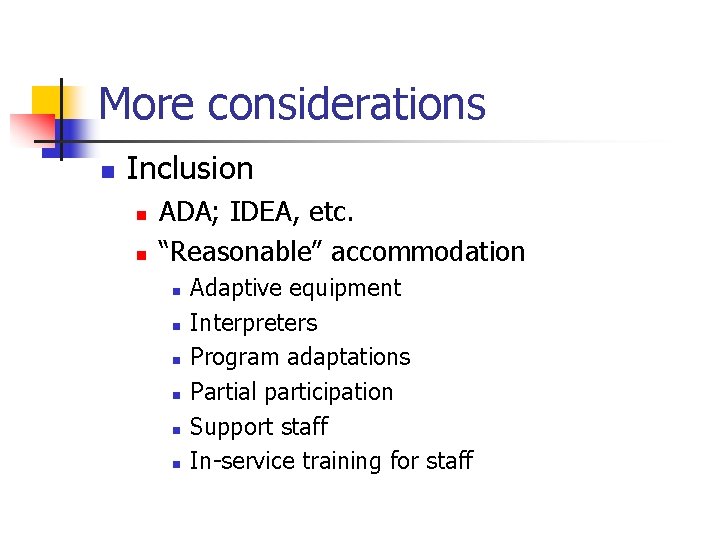 More considerations

- Inclusion
  - ADA; IDEA, etc.
  - “Reasonable” accommodation
    - Adaptive equipment
    - Interpreters
    - Program adaptations
    - Partial participation
    - Support staff
    - In-service training for staff